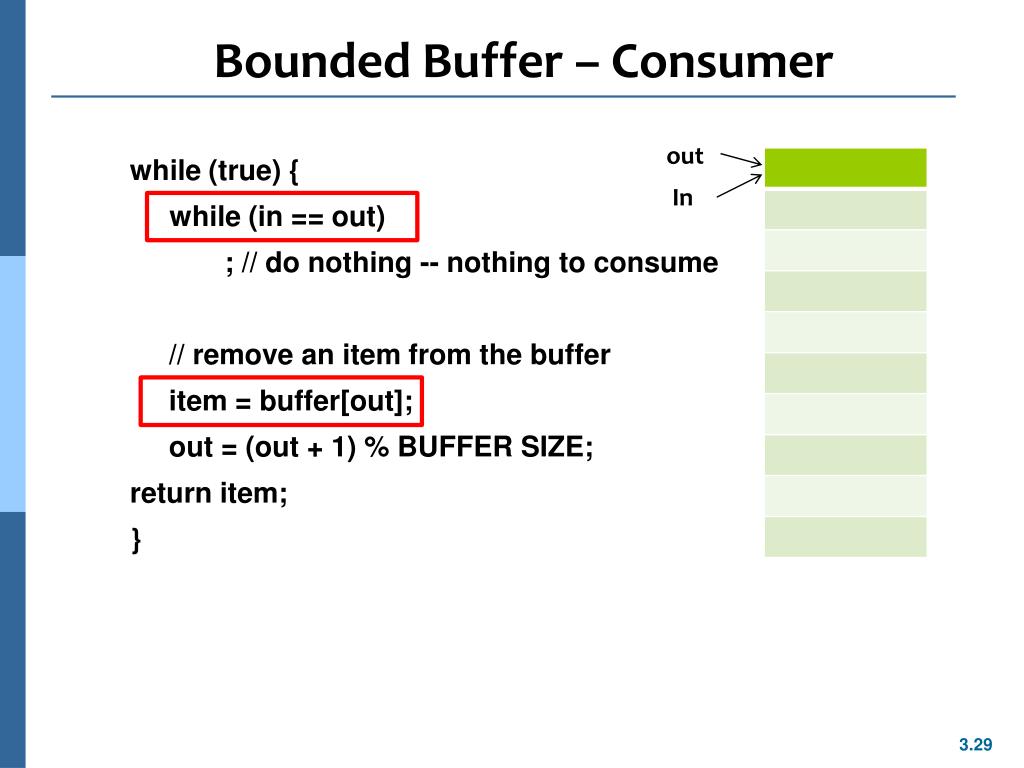 Bounded Buffer – Consumer

while (true) {
while (in == out)
; // do nothing -- nothing to consume

// remove an item from the buffer
item = buffer[out];
out = (out + 1) % BUFFER SIZE;
return item;
}

out
In

3.29